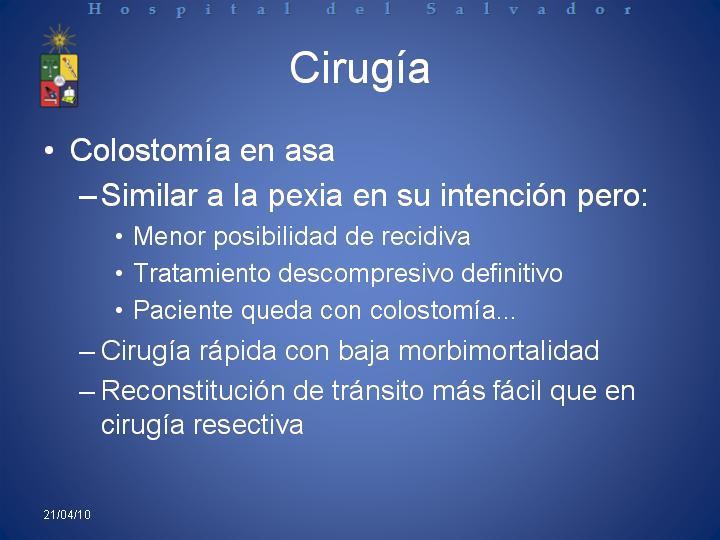 Hospital del Salvador

Cirugía

• Colostomía en asa
– Similar a la pexia en su intención pero:
• Menor posibilidad de recidiva
• Tratamiento descompresivo definitivo
• Paciente queda con colostomía...
– Cirugía rápida con baja morbimortalidad
– Reconstitución de tránsito más fácil que en cirugía resectiva

21/04/10